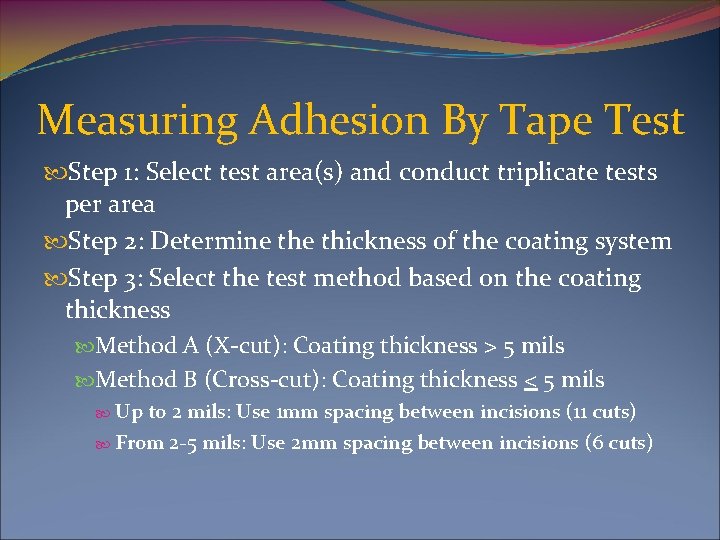 Measuring Adhesion By Tape Test

Step 1: Select test area(s) and conduct triplicate tests per area

Step 2: Determine the thickness of the coating system

Step 3: Select the test method based on the coating thickness

Method A (X-cut): Coating thickness > 5 mils

Method B (Cross-cut): Coating thickness $\leq$ 5 mils

Up to 2 mils: Use 1mm spacing between incisions (11 cuts)

From 2-5 mils: Use 2mm spacing between incisions (6 cuts)